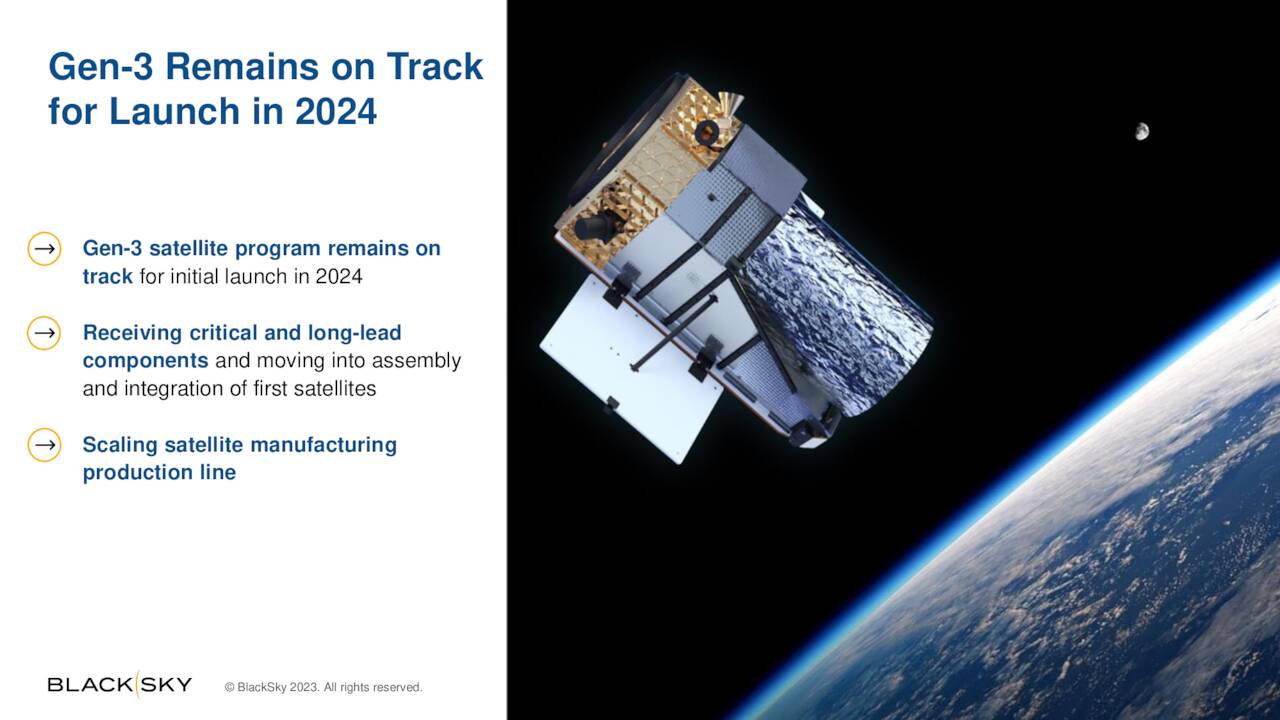 Gen-3 Remains on Track for Launch in 2024

→ Gen-3 satellite program remains on track for initial launch in 2024

→ Receiving critical and long-lead components and moving into assembly and integration of first satellites

→ Scaling satellite manufacturing production line

BLACKSKY © BlackSky 2023. All rights reserved.